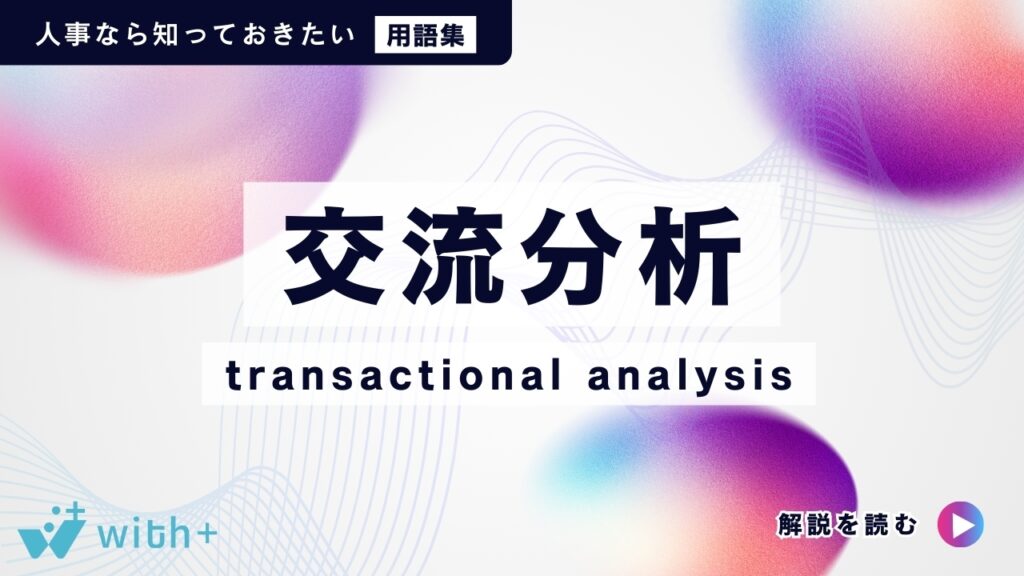 人事なら知っておきたい 用語集

交流分析

transactional analysis

with+

解説を読む